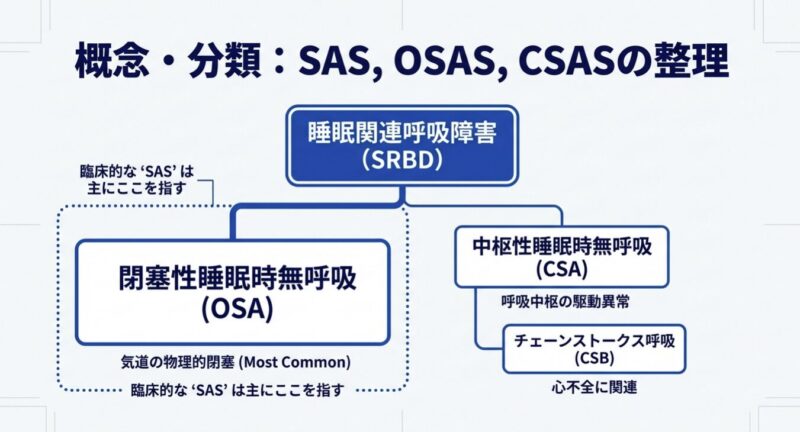 概念・分類：SAS, OSAS, CSASの整理

睡眠関連呼吸障害
(SRBD)

臨床的な 'SAS' は
主にここを指す

閉塞性睡眠時無呼吸
(OSA)

気道の物理的閉塞 (Most Common)

臨床的な 'SAS' は主にここを指す

中枢性睡眠時無呼吸
(CSA)

呼吸中枢の駆動異常

チェーンストークス呼吸
(CSB)

心不全に関連